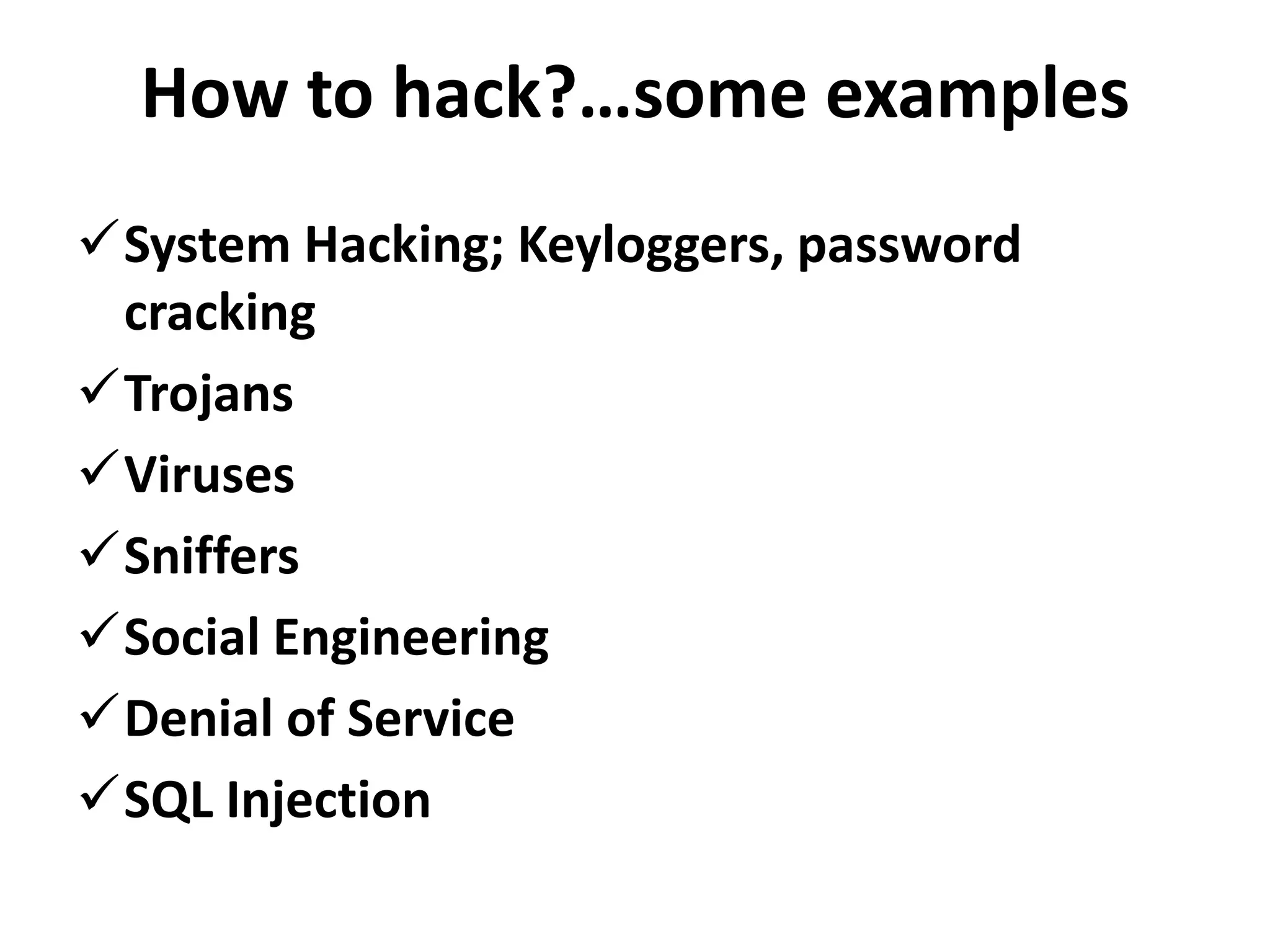 How to hack?…some examples

✓ System Hacking; Keyloggers, password cracking

✓ Trojans

✓ Viruses

✓ Sniffers

✓ Social Engineering

✓ Denial of Service

✓ SQL Injection